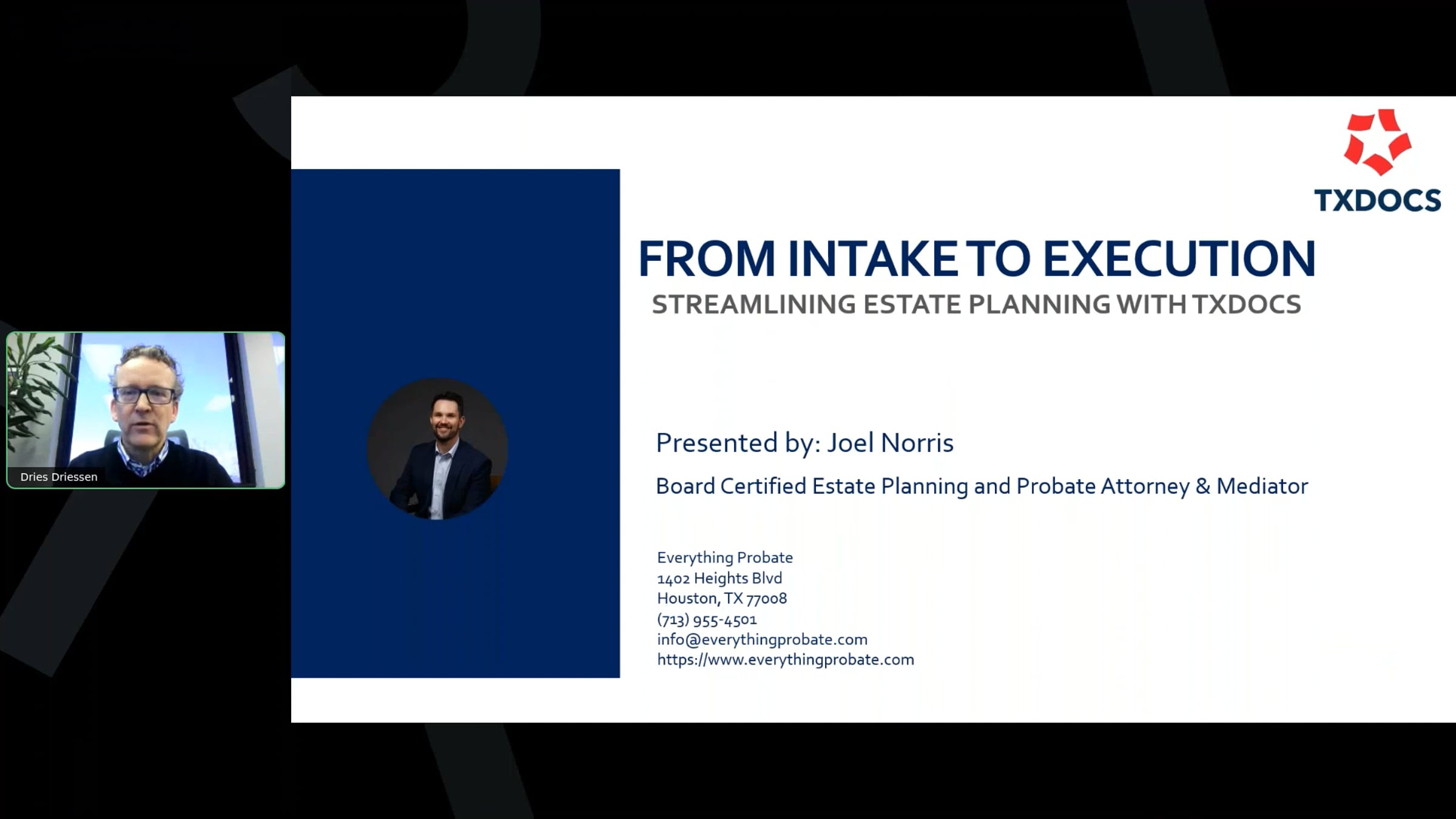 Dries Driessen

TXDOCS

FROM INTAKE TO EXECUTION

STREAMLINING ESTATE PLANNING WITH TXDOCS

Presented by: Joel Norris

Board Certified Estate Planning and Probate Attorney & Mediator

Everything Probate
1402 Heights Blvd
Houston, TX 77008
(713) 955-4501
info@everythingprobate.com
https://www.everythingprobate.com